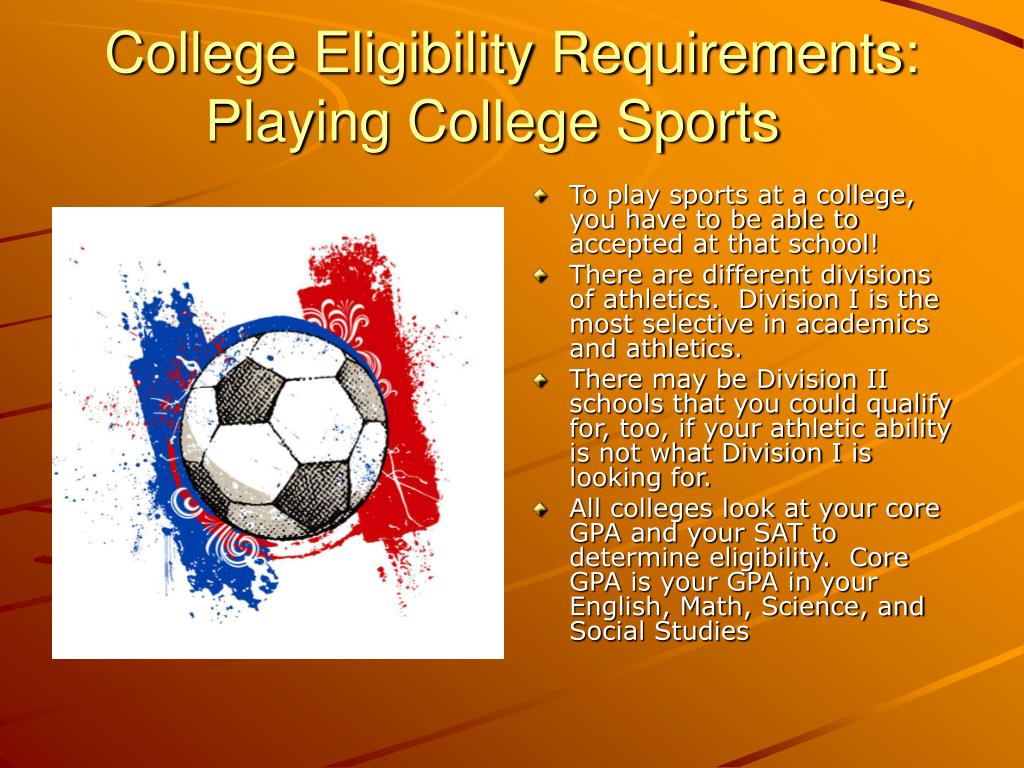 College Eligibility Requirements: Playing College Sports

To play sports at a college, you have to be able to accepted at that school!

There are different divisions of athletics.  Division I is the most selective in academics and athletics.

There may be Division II schools that you could qualify for, too, if your athletic ability is not what Division I is looking for.

All colleges look at your core GPA and your SAT to determine eligibility.  Core GPA is your GPA in your English, Math, Science, and Social Studies